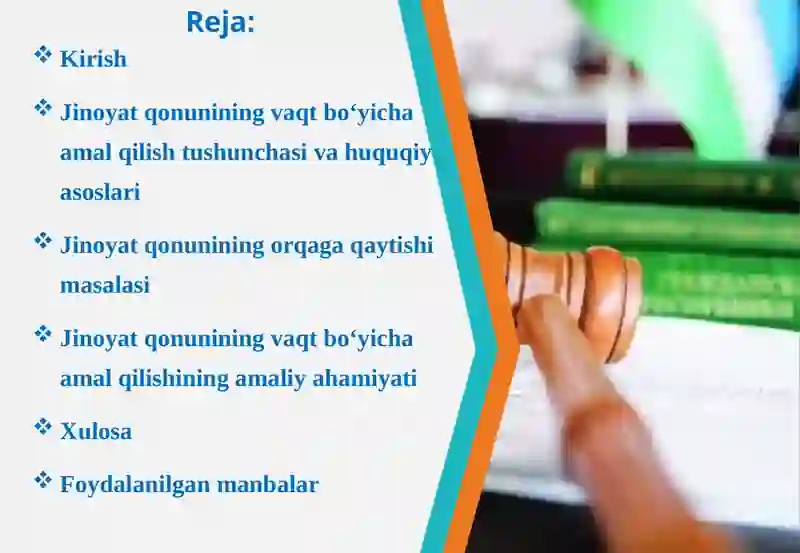 Reja:

❖ Kirish

❖ Jinoyat qonunining vaqt bo‘yicha amal qilish tushunchasi va huquqiy asoslari

❖ Jinoyat qonunining orqaga qaytishi masalasi

❖ Jinoyat qonunining vaqt bo‘yicha amal qilishining amaliy ahamiyati

❖ Xulosa

❖ Foydalanilgan manbalar